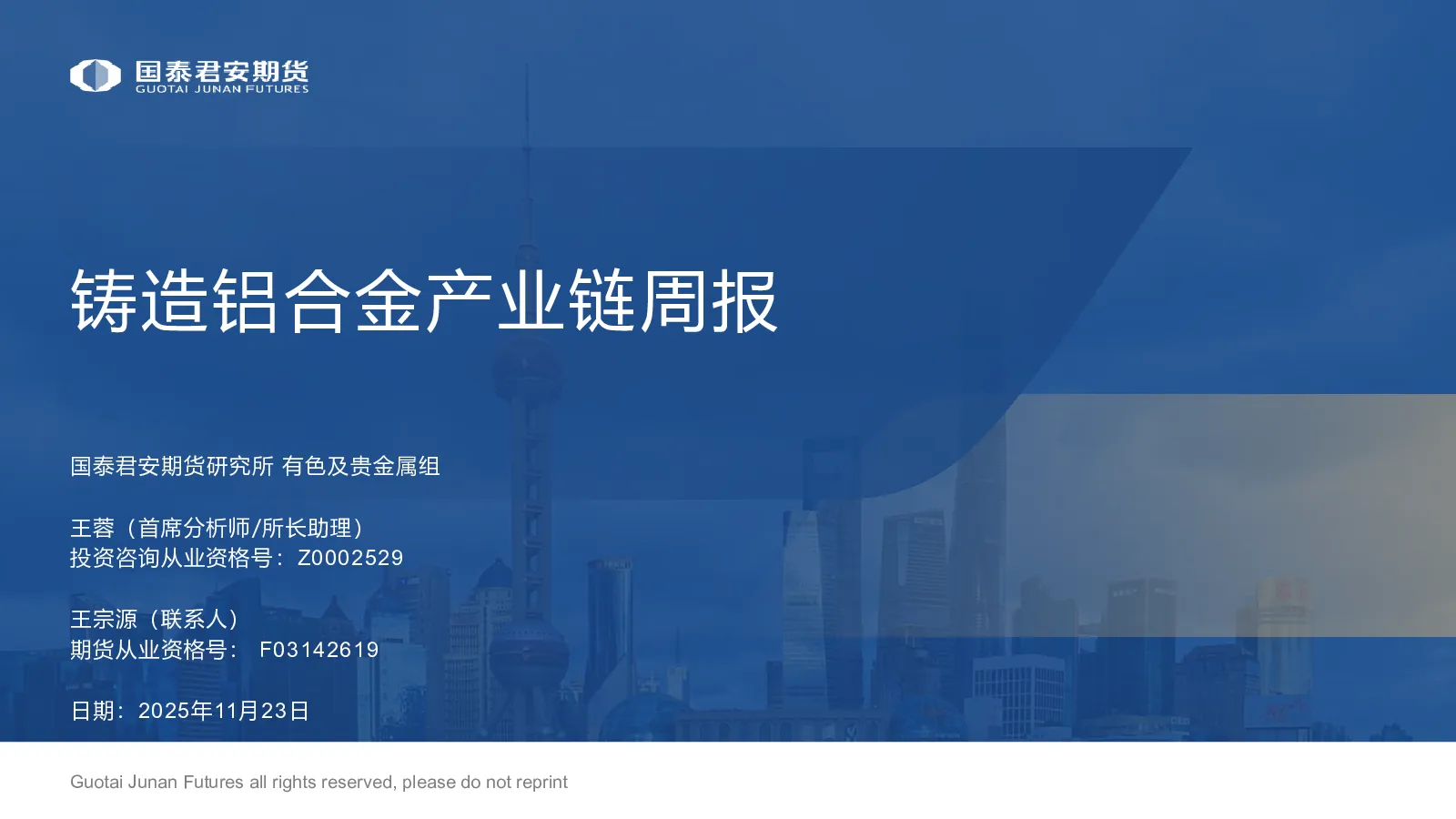 国泰君安期货
GUOTAI JUNAN FUTURES

铸造铝合金产业链周报

国泰君安期货研究所 有色及贵金属组

王蓉（首席分析师/所长助理）
投资咨询从业资格号：Z0002529

王宗源（联系人）
期货从业资格号： F03142619

日期：2025年11月23日

Guotai Junan Futures all rights reserved, please do not reprint